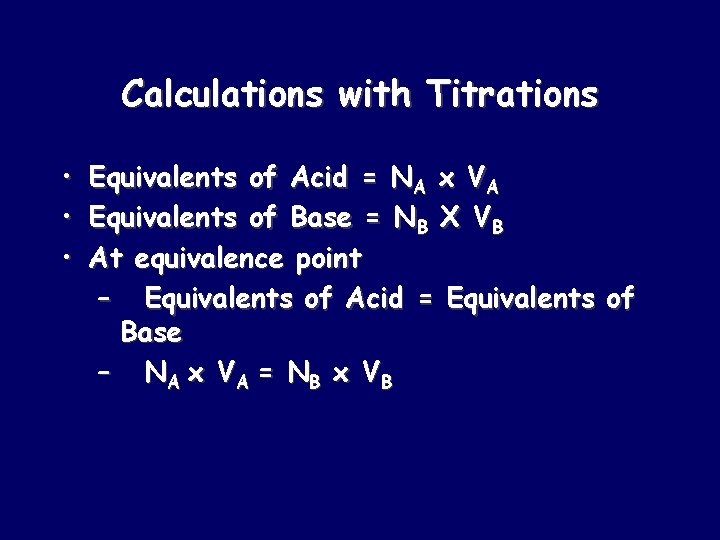 Calculations with Titrations

• Equivalents of Acid = $N_A$ x $V_A$
• Equivalents of Base = $N_B$ X $V_B$
• At equivalence point
– Equivalents of Acid = Equivalents of Base
– $N_A$ x $V_A$ = $N_B$ x $V_B$